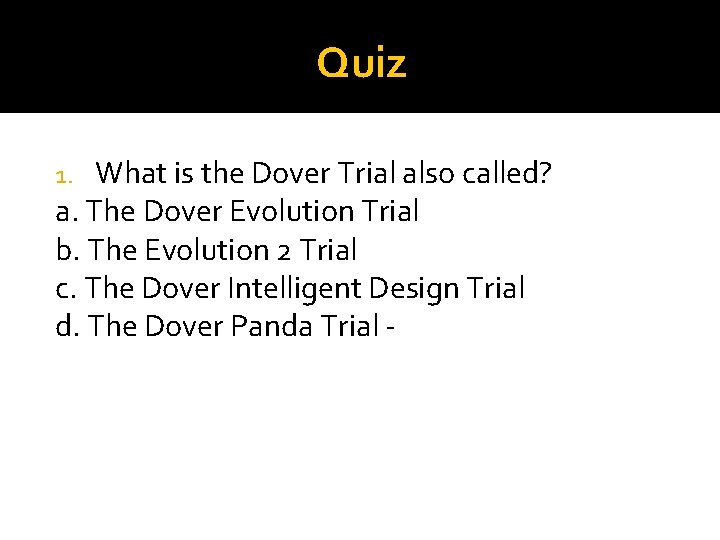 Quiz

1. What is the Dover Trial also called?
a. The Dover Evolution Trial
b. The Evolution 2 Trial
c. The Dover Intelligent Design Trial
d. The Dover Panda Trial -